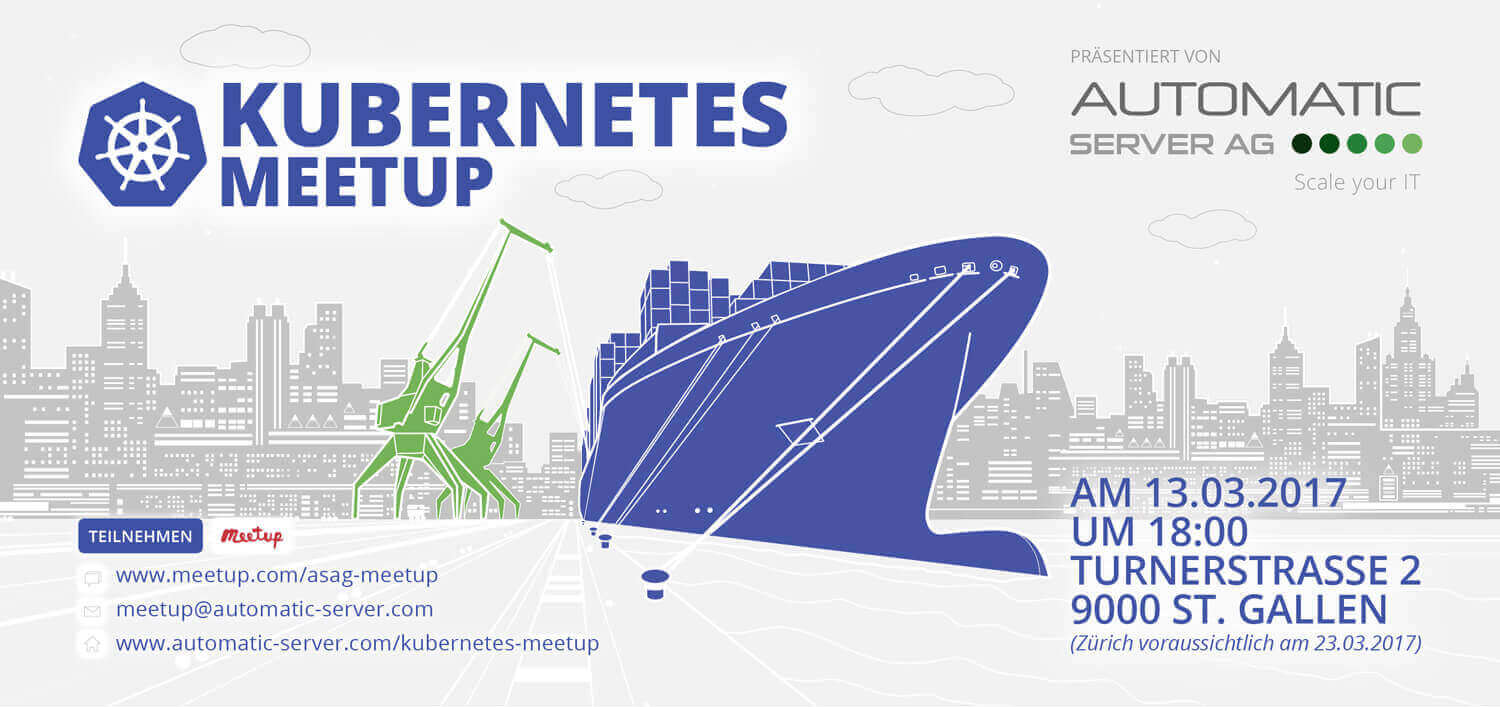 KUBERNETES MEETUP

PRÄSENTIERT VON

AUTOMATIC SERVER AG

Scale your IT

TEILNEHMEN Meetup

www.meetup.com/asag-meetup

meetup@automatic-server.com

www.automatic-server.com/kubernetes-meetup

AM 13.03.2017
UM 18:00
TURNERSTRASSE 2
9000 ST. GALLEN
(Zürich voraussichtlich am 23.03.2017)